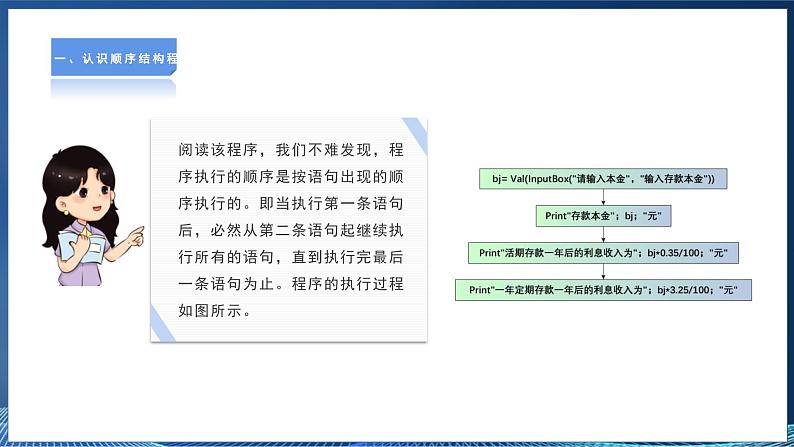 一、认识顺序结构程

阅读该程序，我们不难发现，程序执行的顺序是按语句出现的顺序执行的。即当执行第一条语句后，必然从第二条语句起继续执行所有的语句，直到执行完最后一条语句为止。程序的执行过程如图所示。

bj= Val(InputBox("请输入本金"，"输入存款本金"))

Print"存款本金"；bj；"元"

Print"活期存款一年后的利息收入为"；bj*0.35/100；"元"

Print"一年定期存款一年后的利息收入为"；bj*3.25/100；"元"